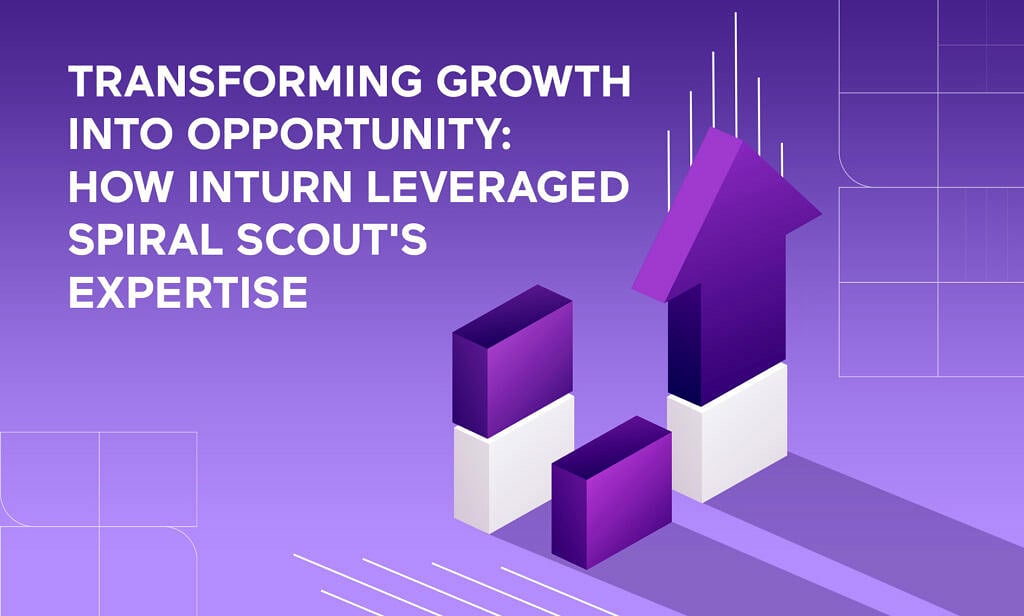 TRANSFORMING GROWTH INTO OPPORTUNITY: HOW INTURN LEVERAGED SPIRAL SCOUT'S EXPERTISE